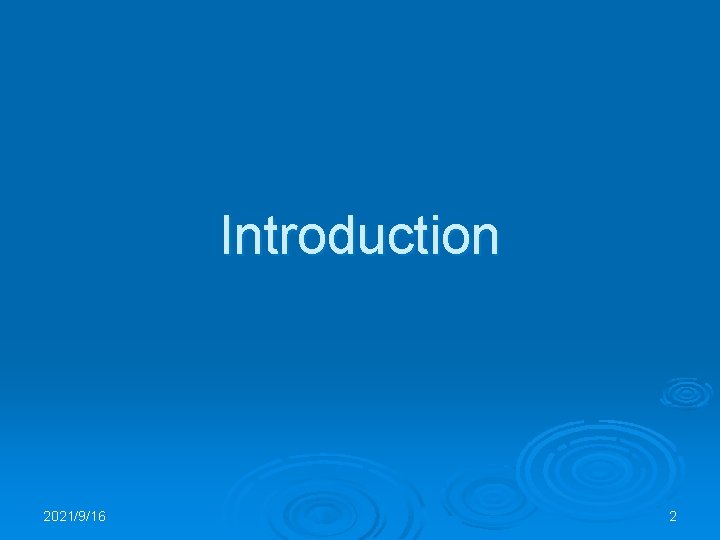 Introduction

2021/9/16

2